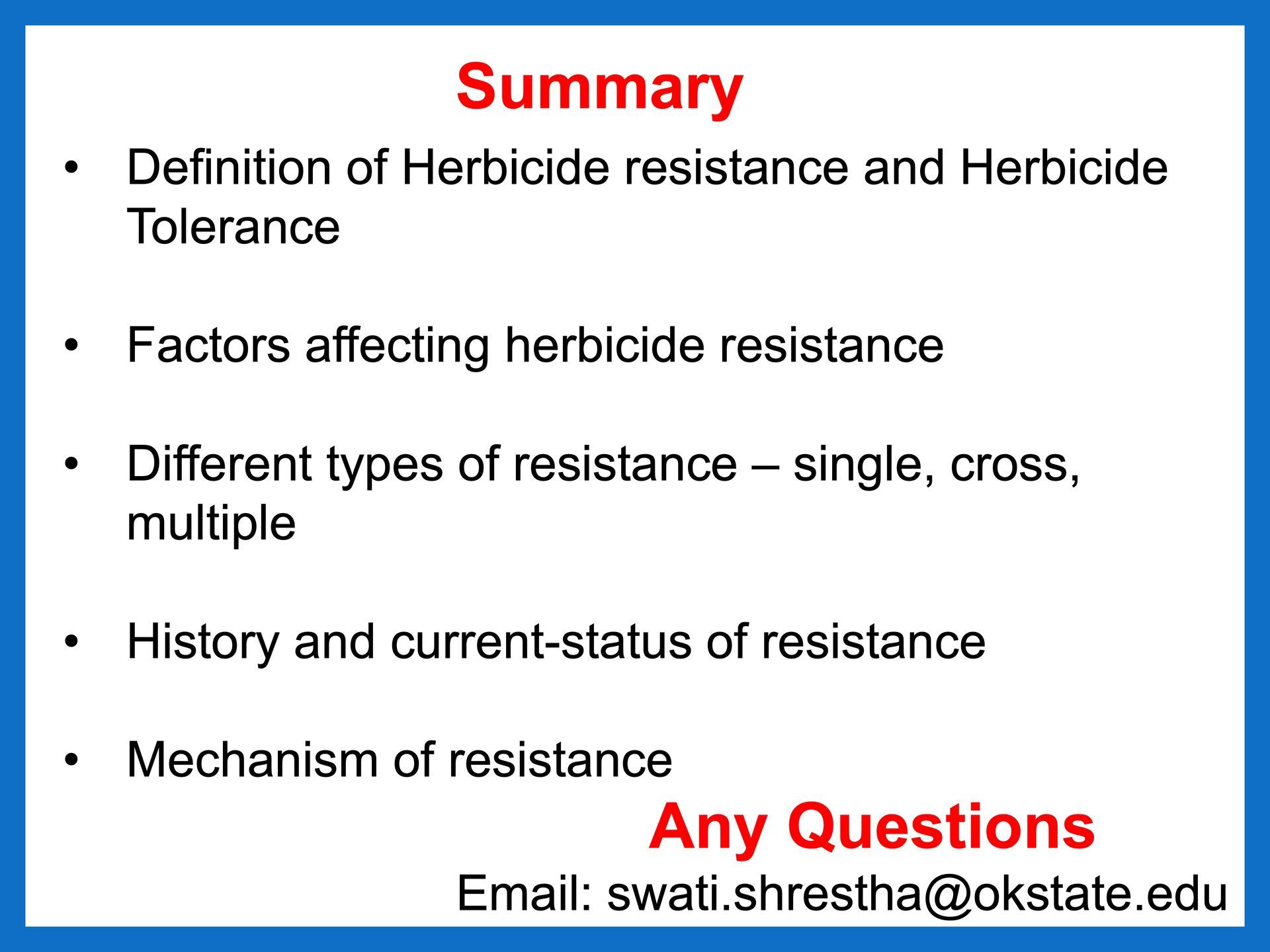 Summary

• Definition of Herbicide resistance and Herbicide Tolerance

• Factors affecting herbicide resistance

• Different types of resistance – single, cross, multiple

• History and current-status of resistance

• Mechanism of resistance

Any Questions

Email: swati.shrestha@okstate.edu